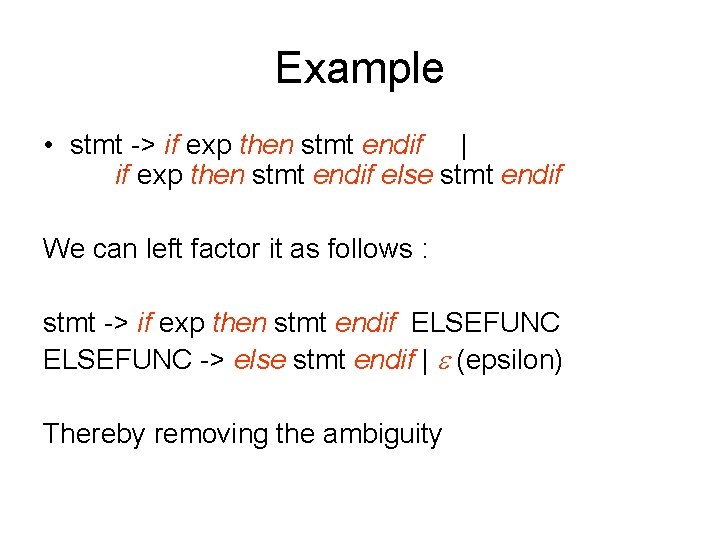 Example

• stmt -> if exp then stmt endif |
if exp then stmt endif else stmt endif

We can left factor it as follows :

stmt -> if exp then stmt endif ELSEFUNC
ELSEFUNC -> else stmt endif | $\varepsilon$ (epsilon)

Thereby removing the ambiguity